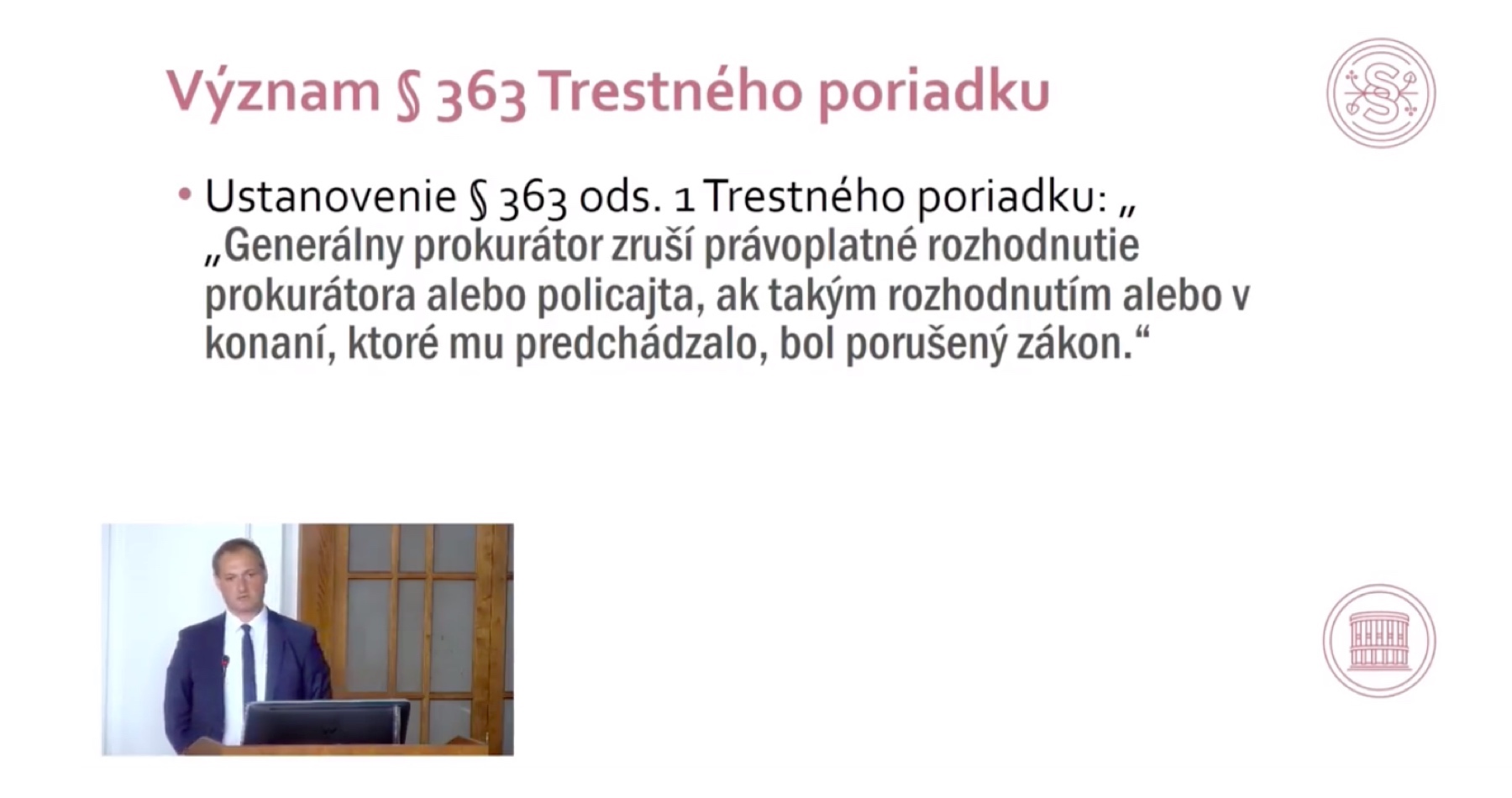 Význam § 363 Trestného poriadku

• Ustanovenie § 363 ods. 1 Trestného poriadku: „ „Generálny prokurátor zruší právoplatné rozhodnutie prokurátora alebo policajta, ak takým rozhodnutím alebo v konaní, ktoré mu predchádzalo, bol porušený zákon.“